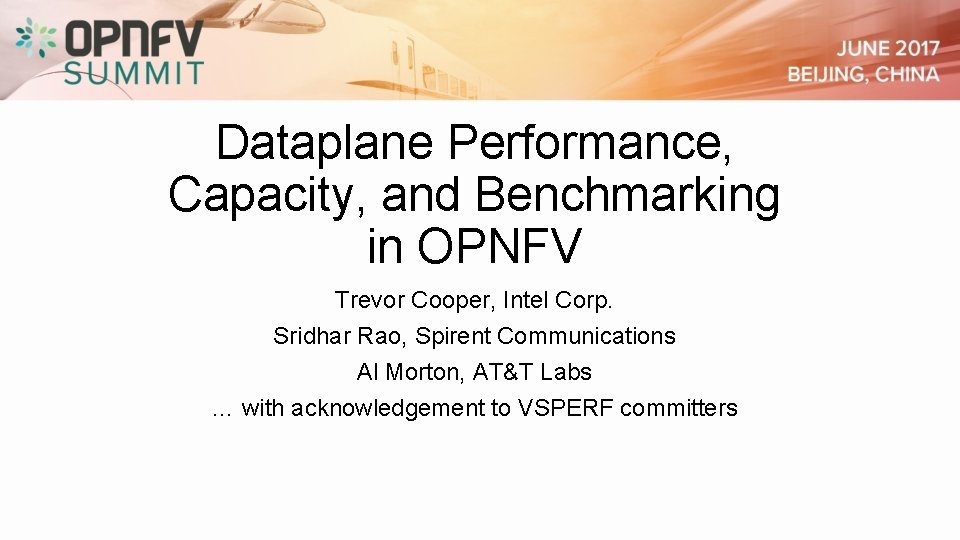 OPNFV SUMMIT

JUNE 2017
BEIJING, CHINA

Dataplane Performance, Capacity, and Benchmarking in OPNFV

Trevor Cooper, Intel Corp.
Sridhar Rao, Spirent Communications
Al Morton, AT&T Labs
… with acknowledgement to VSPERF committers